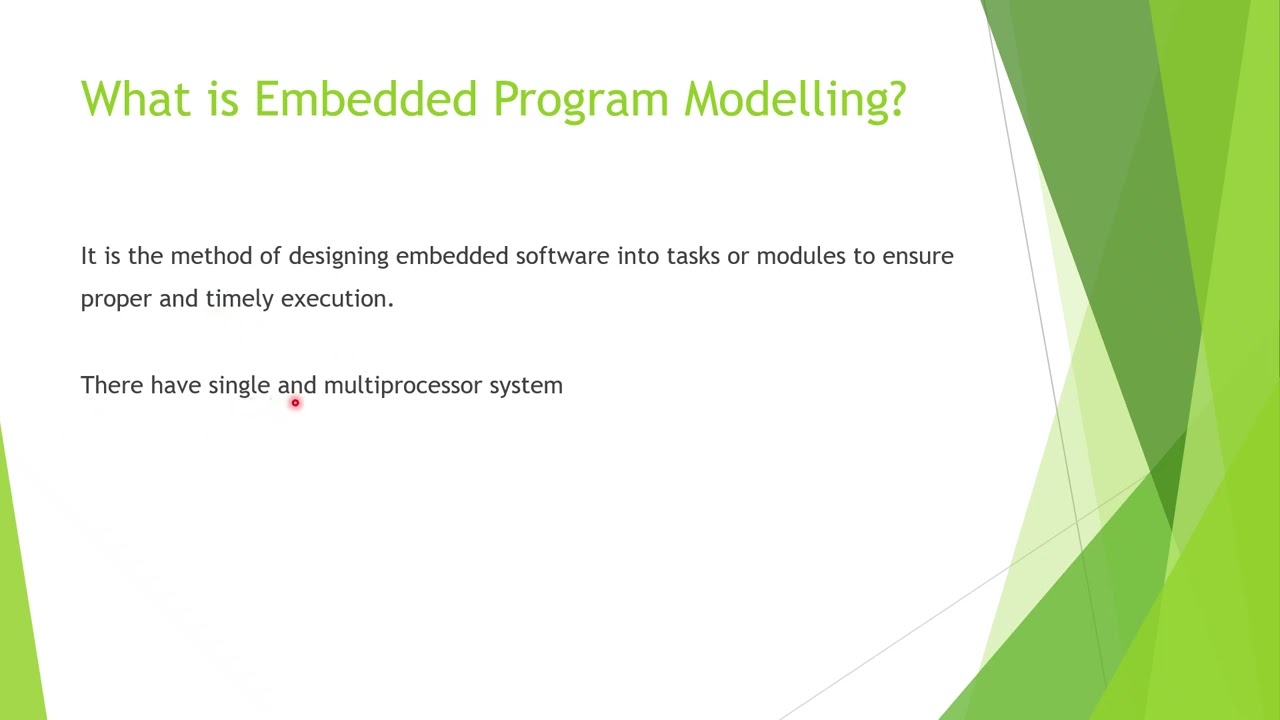 What is Embedded Program Modelling?

It is the method of designing embedded software into tasks or modules to ensure proper and timely execution.

There have single and multiprocessor system